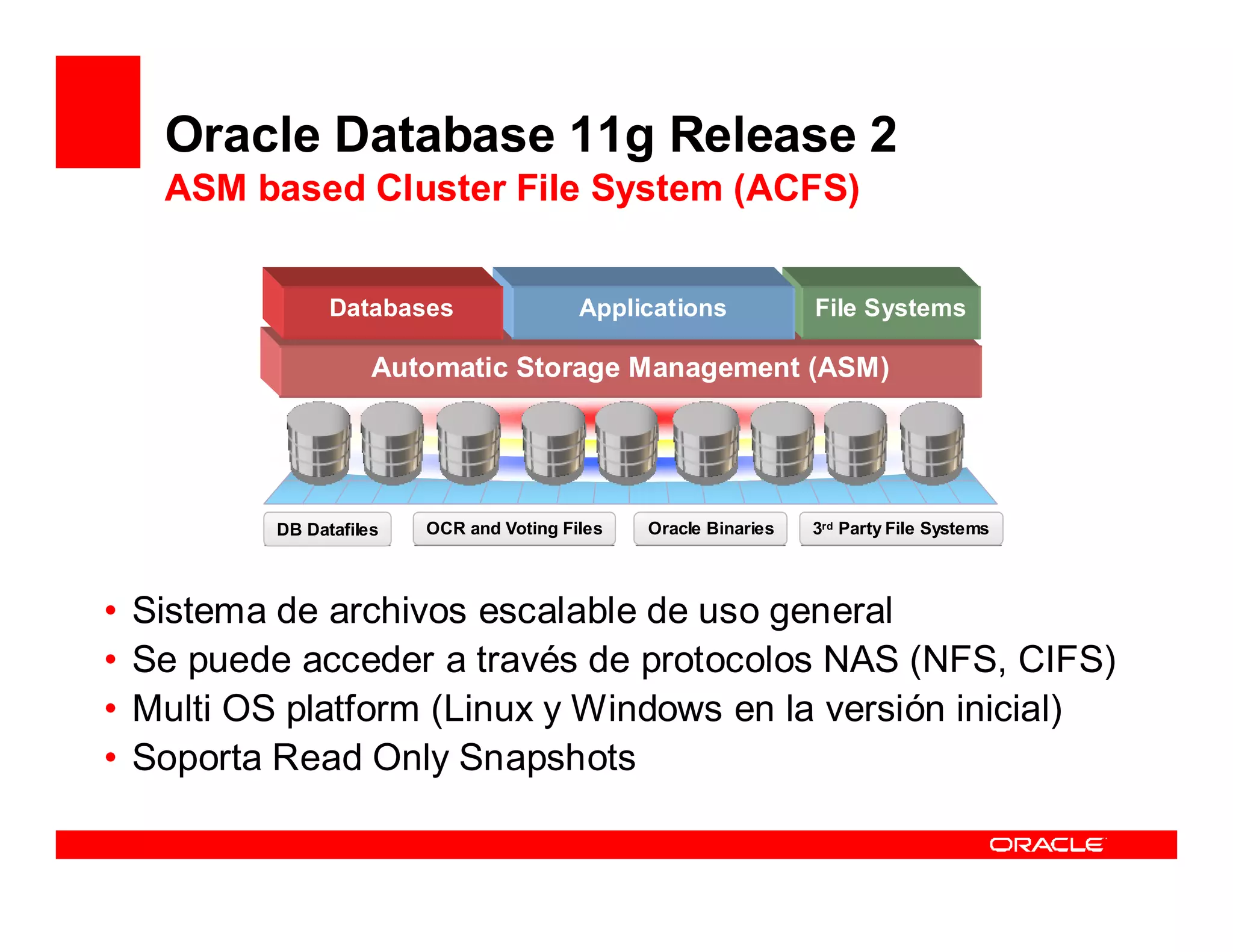 Oracle Database 11g Release 2
ASM based Cluster File System (ACFS)

Databases
Applications
File Systems
Automatic Storage Management (ASM)

DB Datafiles
OCR and Voting Files
Oracle Binaries
3rd Party File Systems

• Sistema de archivos escalable de uso general
• Se puede acceder a través de protocolos NAS (NFS, CIFS)
• Multi OS platform (Linux y Windows en la versión inicial)
• Soporta Read Only Snapshots

ORACLE